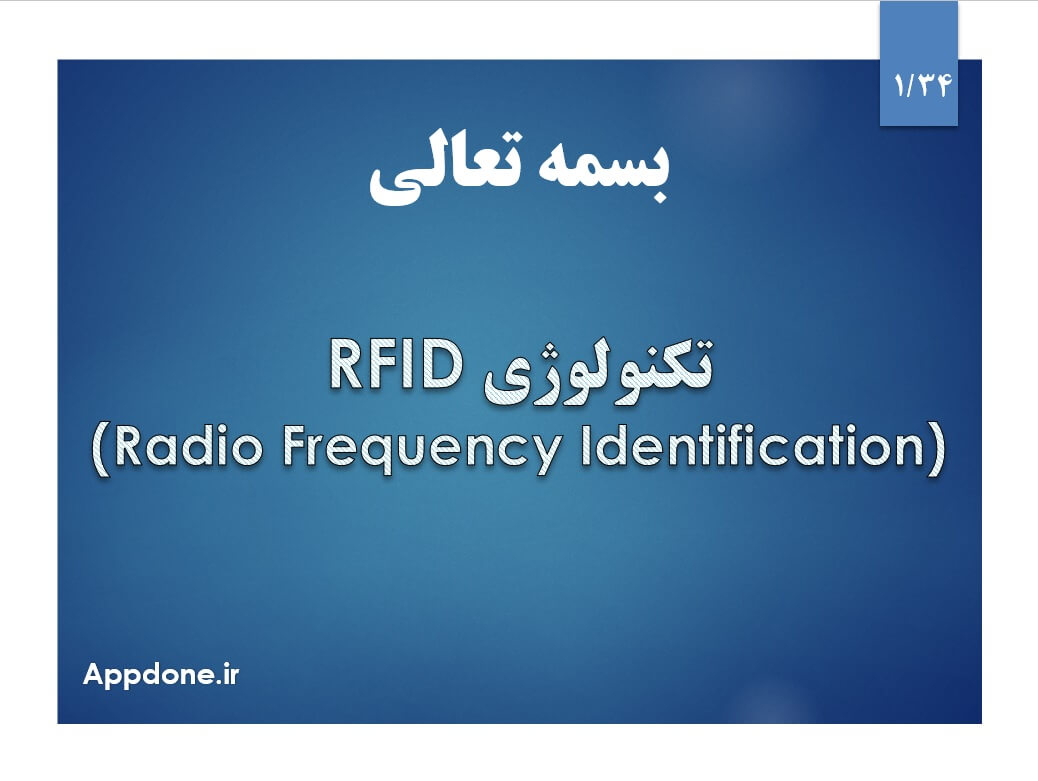 ۱/۳۴

بسمه تعالی

تکنولوژی RFID
(Radio Frequency Identification)

Appdone.ir